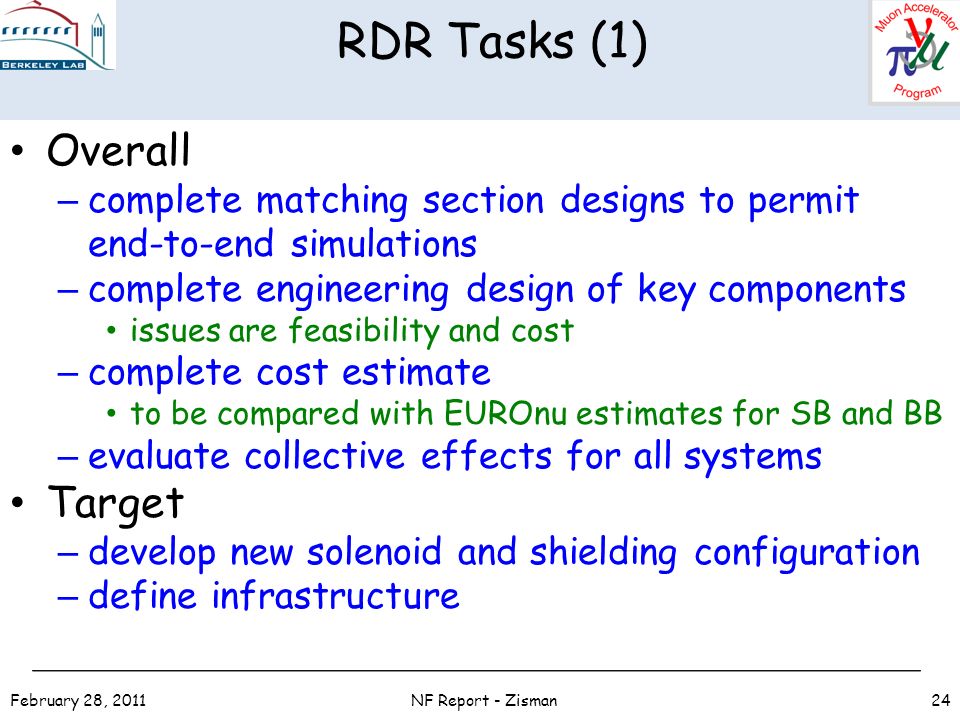 BERKELEY LAB

RDR Tasks (1)

Muon Accelerator Program

• Overall
– complete matching section designs to permit end-to-end simulations
– complete engineering design of key components
• issues are feasibility and cost
– complete cost estimate
• to be compared with EUROnu estimates for SB and BB
– evaluate collective effects for all systems
• Target
– develop new solenoid and shielding configuration
– define infrastructure

February 28, 2011

NF Report - Zisman

24